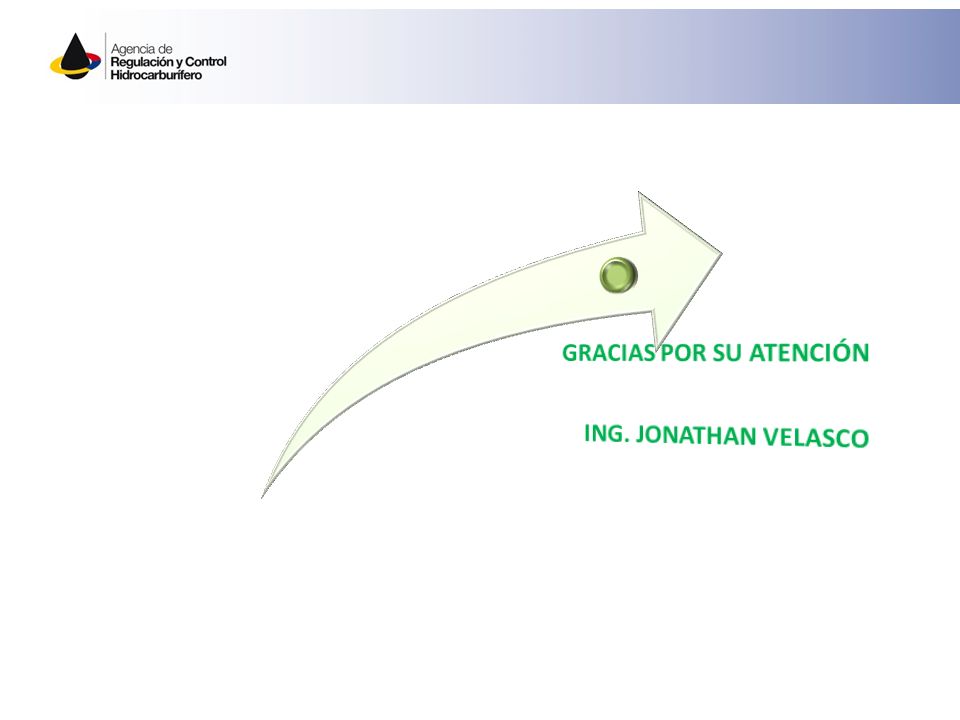 Agencia de
Regulación y Control
Hidrocarburífero

GRACIAS POR SU ATENCIÓN

ING. JONATHAN VELASCO